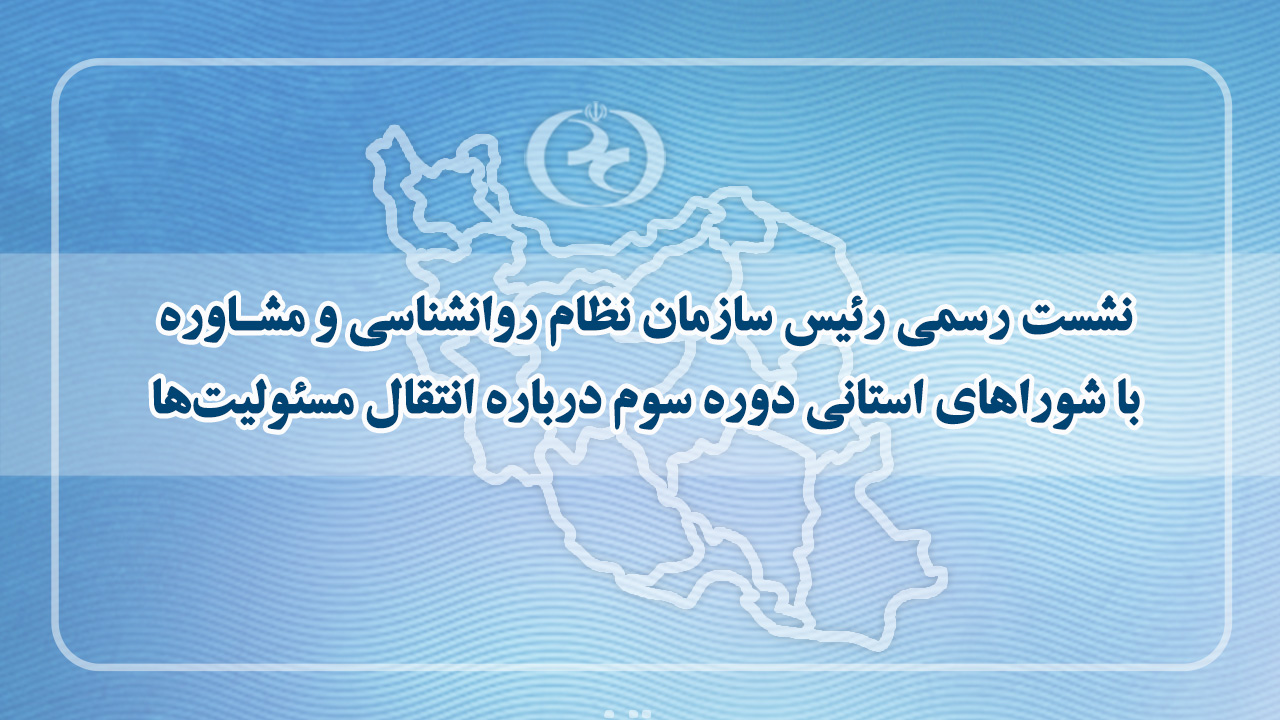 نشست رسمی رئیس سازمان نظام روانشناسی و مشاوره
با شوراهای استانی دوره سوم درباره انتقال مسئولیت‌ها